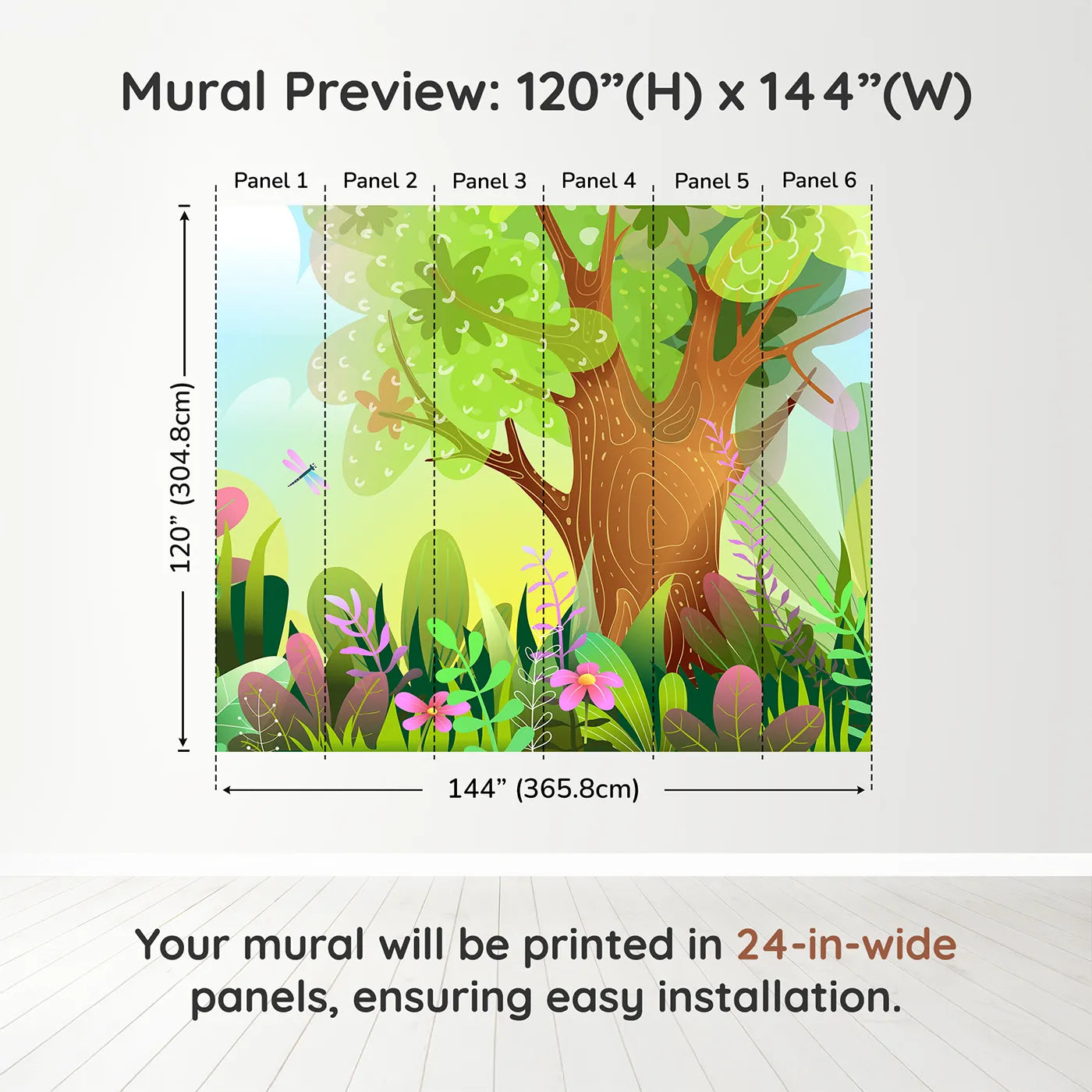 Mural Preview: 120”(H) x 144”(W)

Panel 1 Panel 2 Panel 3 Panel 4 Panel 5 Panel 6

120” (304.8cm)

144” (365.8cm)

Your mural will be printed in 24-in-wide panels, ensuring easy installation.